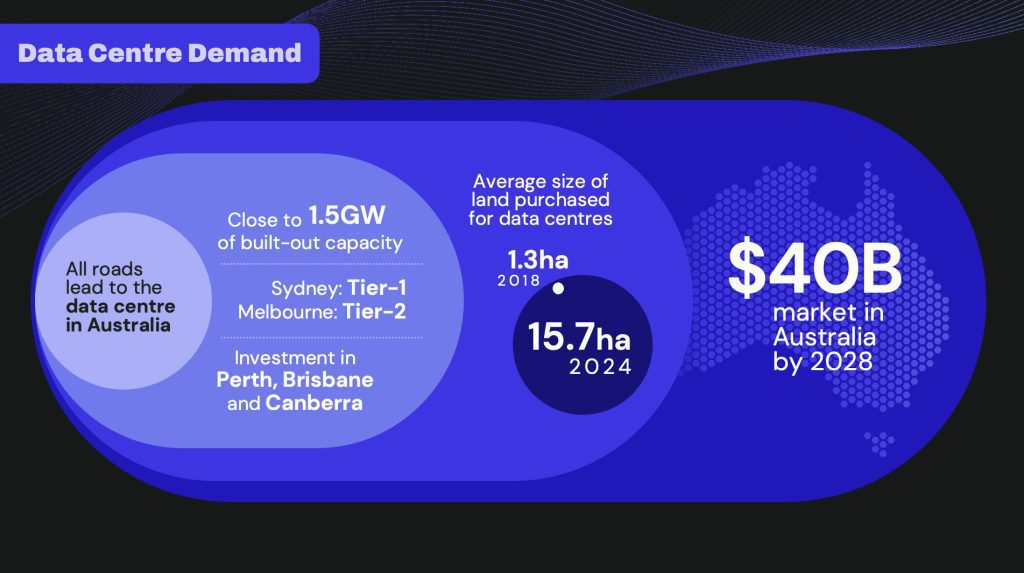 Data Centre Demand

All roads lead to the data centre in Australia

Close to 1.5GW of built-out capacity

Sydney: Tier-1
Melbourne: Tier-2

Investment in Perth, Brisbane and Canberra

Average size of land purchased for data centres

1.3ha
2018

15.7ha
2024

$40B
market in Australia by 2028